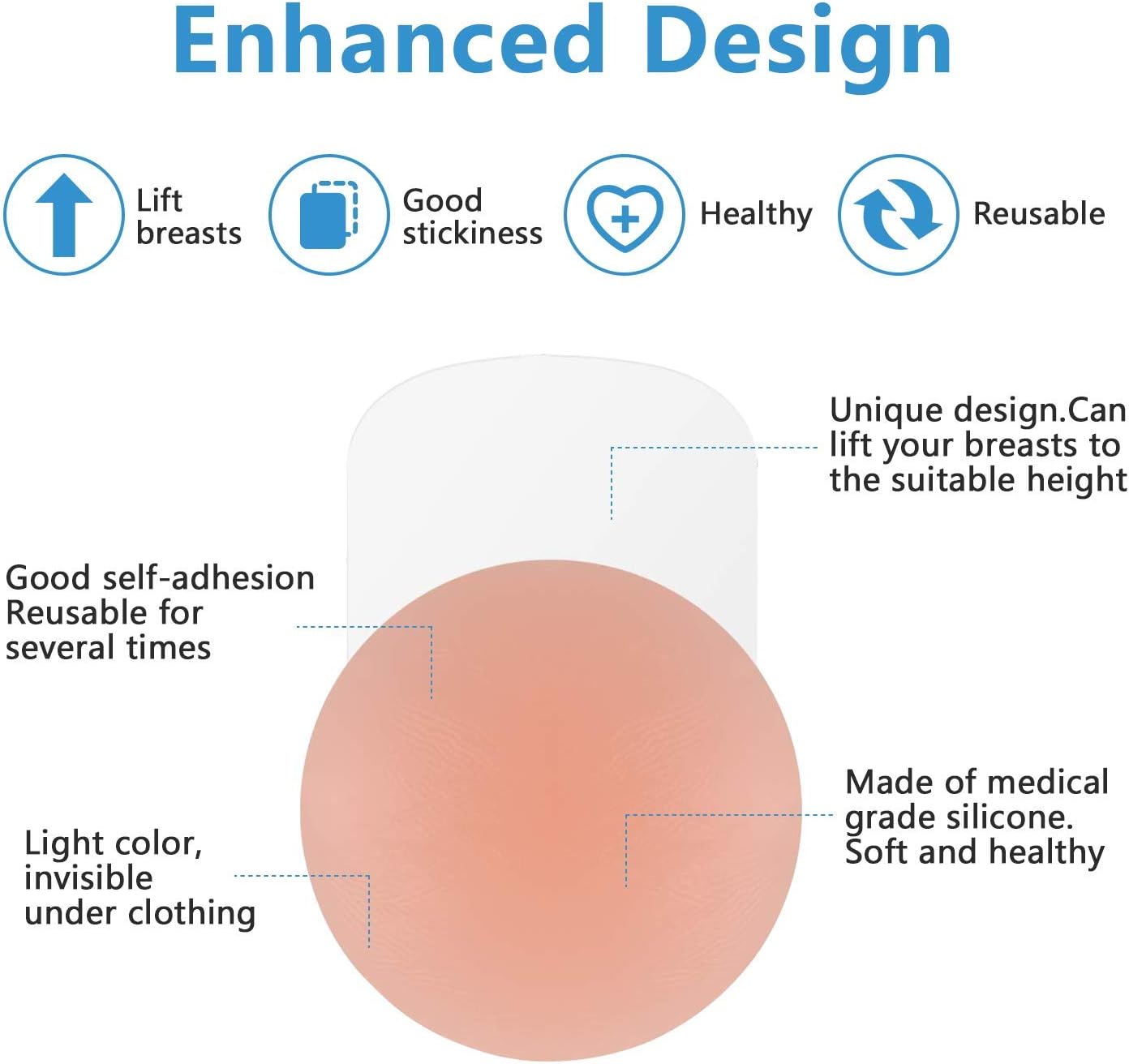 Enhanced Design

Lift breasts

Good stickiness

Healthy

Reusable

Unique design.Can lift your breasts to the suitable height

Good self-adhesion Reusable for several times

Made of medical grade silicone. Soft and healthy

Light color, invisible under clothing